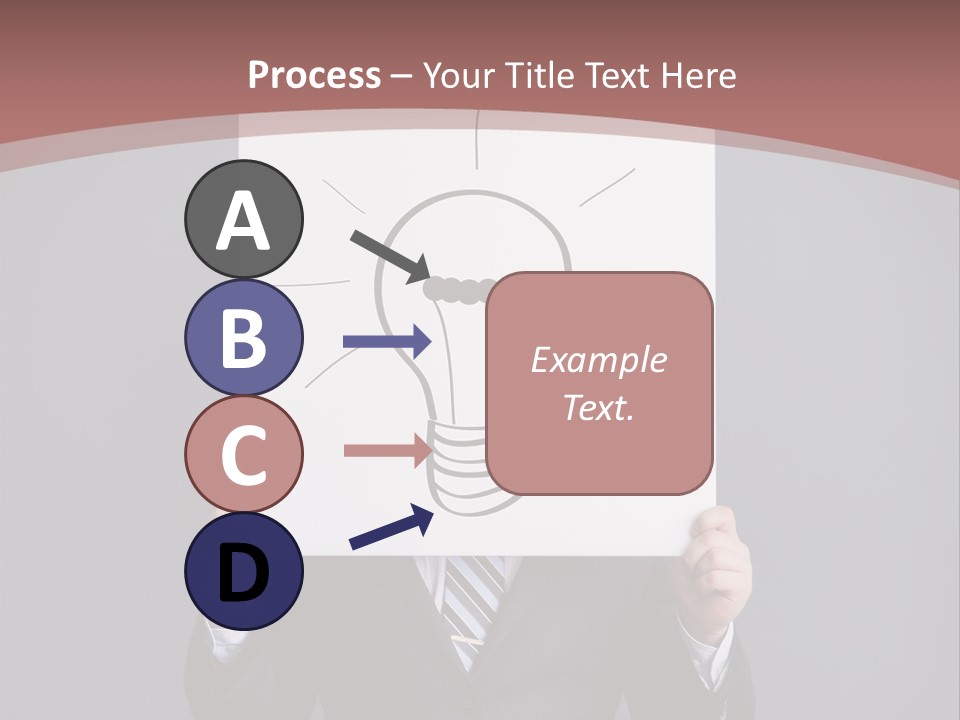 Process – Your Title Text Here

A

B

C

D

Example Text.